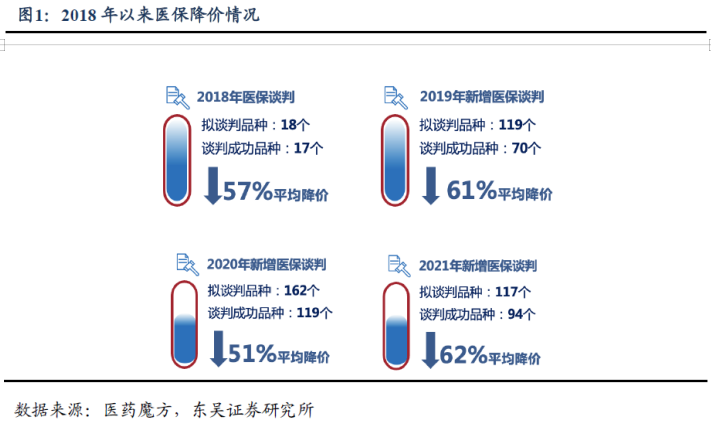 图1：2018 年以来医保降价情况

2018年医保谈判
拟谈判品种：18个
谈判成功品种：17个
57%平均降价

2019年新增医保谈判
拟谈判品种：119个
谈判成功品种：70个
61%平均降价

2020年新增医保谈判
拟谈判品种：162个
谈判成功品种：119个
51%平均降价

2021年新增医保谈判
拟谈判品种：117个
谈判成功品种：94个
62%平均降价

数据来源：医药魔方，东吴证券研究所